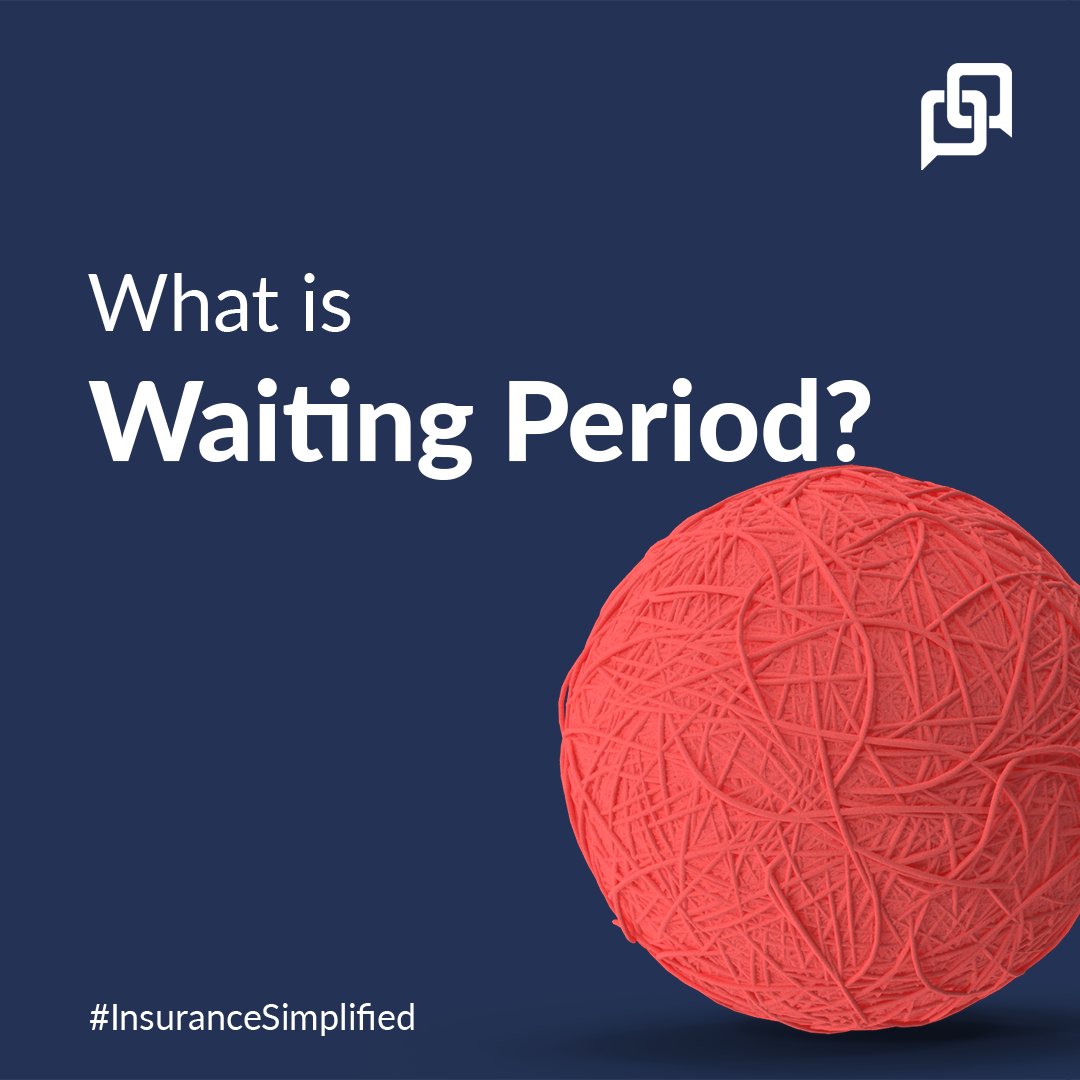 What is
Waiting Period?

#InsuranceSimplified